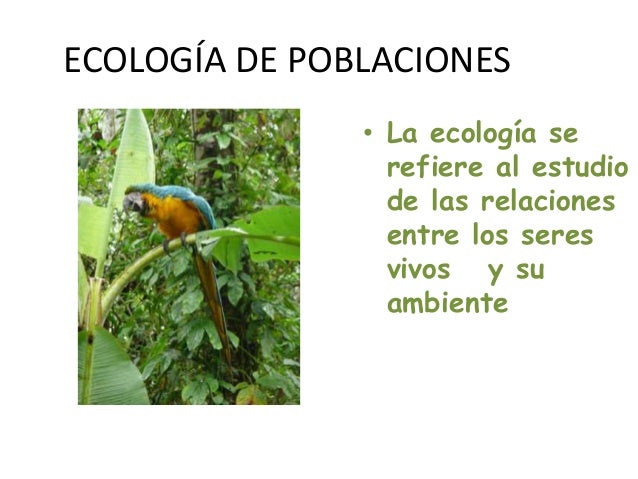 ECOLOGÍA DE POBLACIONES

• La ecología se refiere al estudio de las relaciones entre los seres vivos y su ambiente